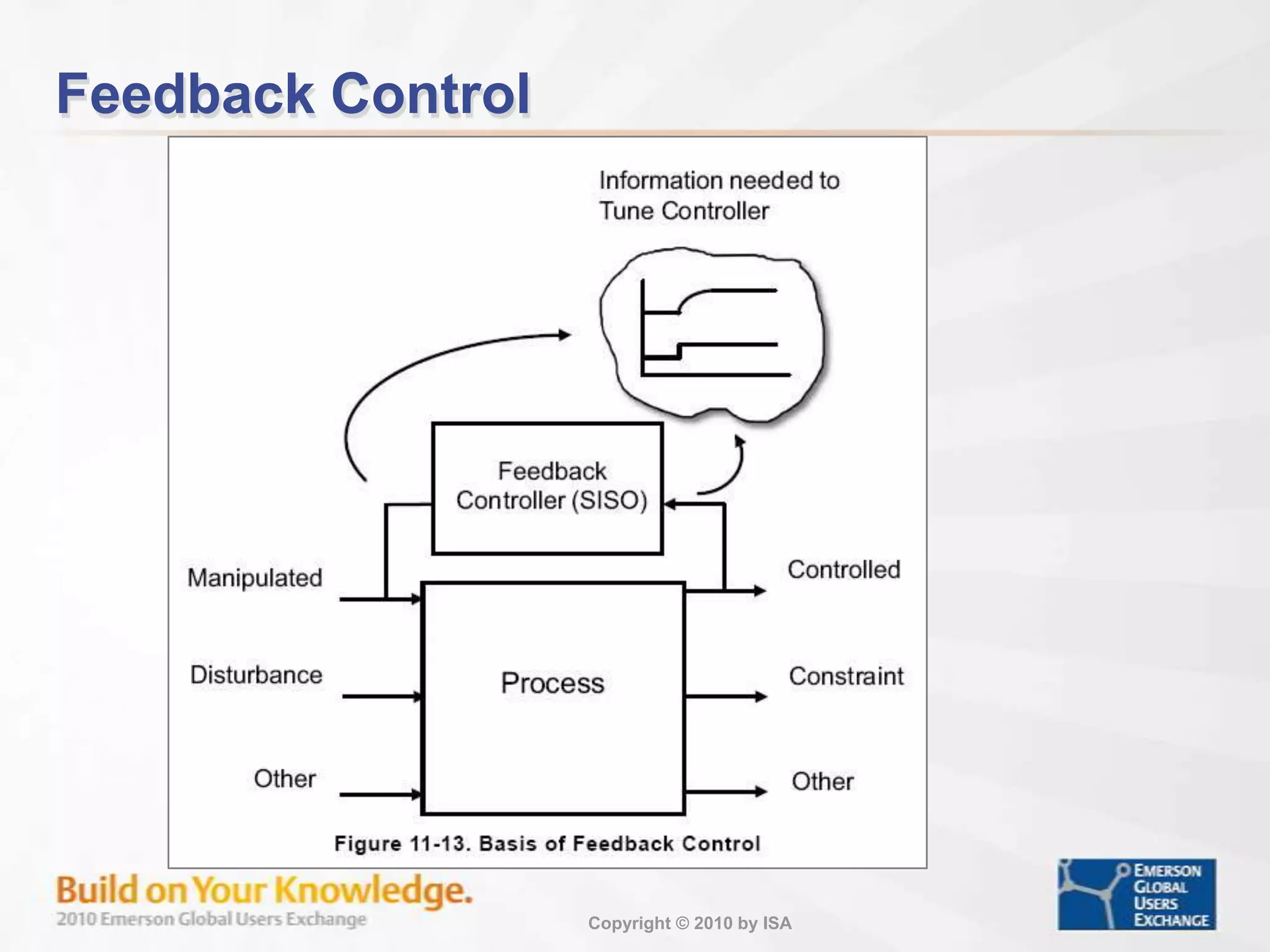 Feedback Control

Information needed to Tune Controller

Feedback Controller (SISO)

Manipulated

Disturbance

Other

Process

Controlled

Constraint

Other

Figure 11-13. Basis of Feedback Control

Build on Your Knowledge.
2010 Emerson Global Users Exchange

Copyright © 2010 by ISA

EMERSON GLOBAL USERS EXCHANGE